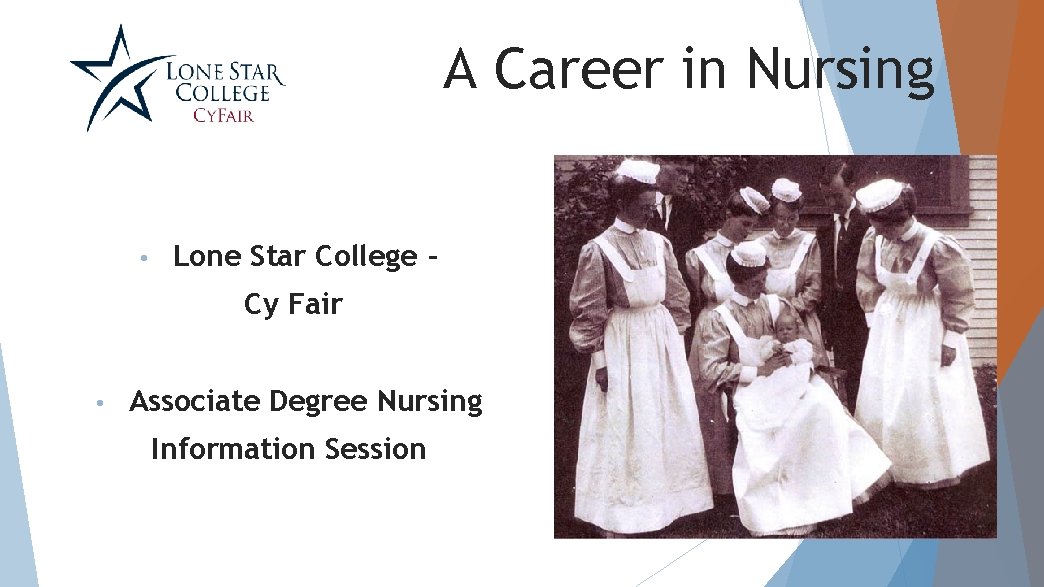 LONE STAR COLLEGE
CYFAIR

A Career in Nursing

• Lone Star College – Cy Fair

• Associate Degree Nursing Information Session